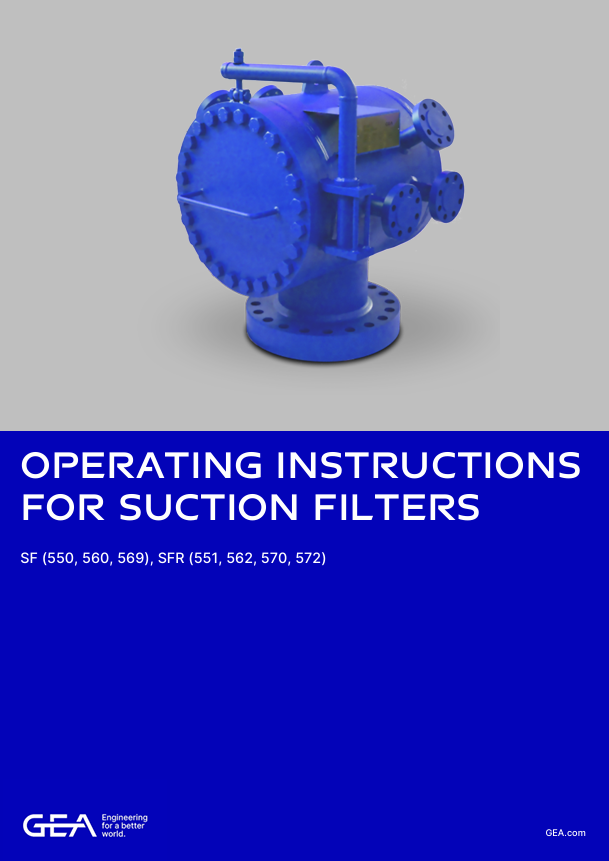 OPERATING INSTRUCTIONS FOR SUCTION FILTERS

SF (550, 560, 569), SFR (551, 562, 570, 572)

GEA Engineering for a better world.

GEA.com